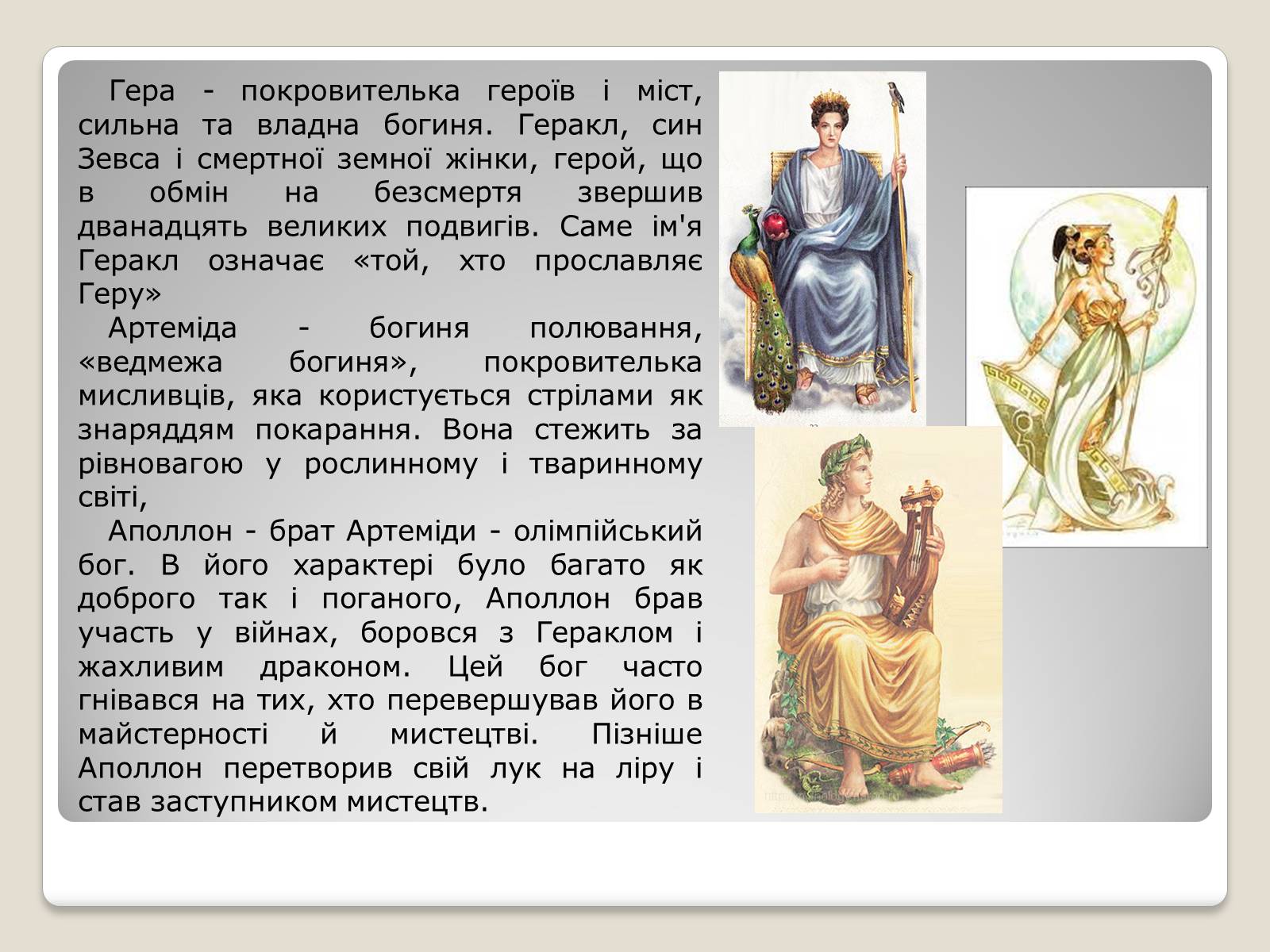 Гера - покровителька героїв і міст, сильна та владна богиня. Геракл, син Зевса і смертної земної жінки, герой, що в обмін на безсмертя звершив дванадцять великих подвигів. Саме ім'я Геракл означає «той, хто прославляє Геру»

Артеміда - богиня полювання, «ведмежа богиня», покровителька мисливців, яка користується стрілами як знаряддям покарання. Вона стежить за рівновагою у рослинному і тваринному світі,

Аполлон - брат Артеміди - олімпійський бог. В його характері було багато як доброго так і поганого, Аполлон брав участь у війнах, боровся з Гераклом і жахливим драконом. Цей бог часто гнівався на тих, хто перевершував його в майстерності й мистецтві. Пізніше Аполлон перетворив свій лук на ліру і став заступником мистецтв.